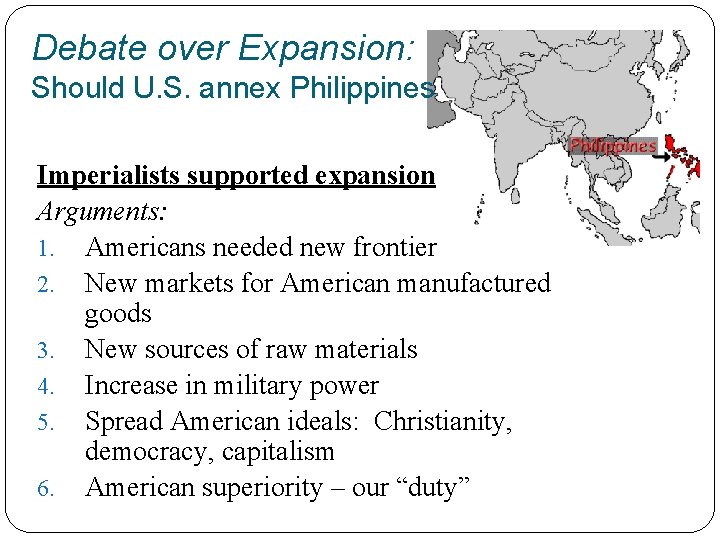 Debate over Expansion:
Should U.S. annex Philippines

Philippines

Imperialists supported expansion
Arguments:
1. Americans needed new frontier
2. New markets for American manufactured goods
3. New sources of raw materials
4. Increase in military power
5. Spread American ideals: Christianity, democracy, capitalism
6. American superiority – our “duty”